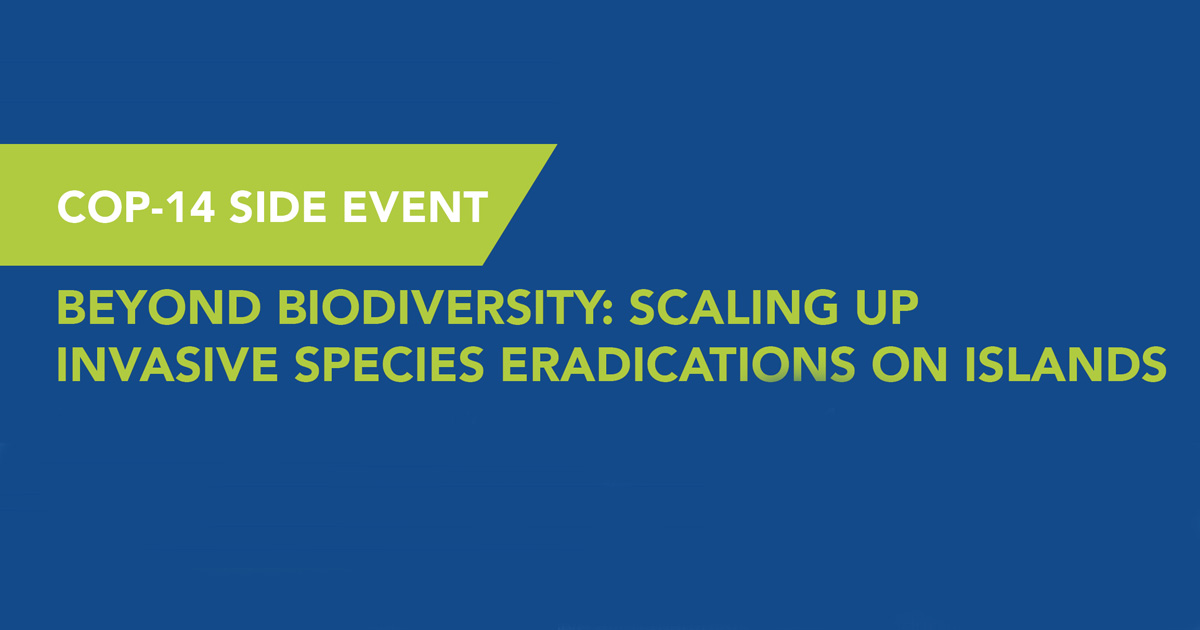 COP-14 SIDE EVENT

BEYOND BIODIVERSITY: SCALING UP INVASIVE SPECIES ERADICATIONS ON ISLANDS